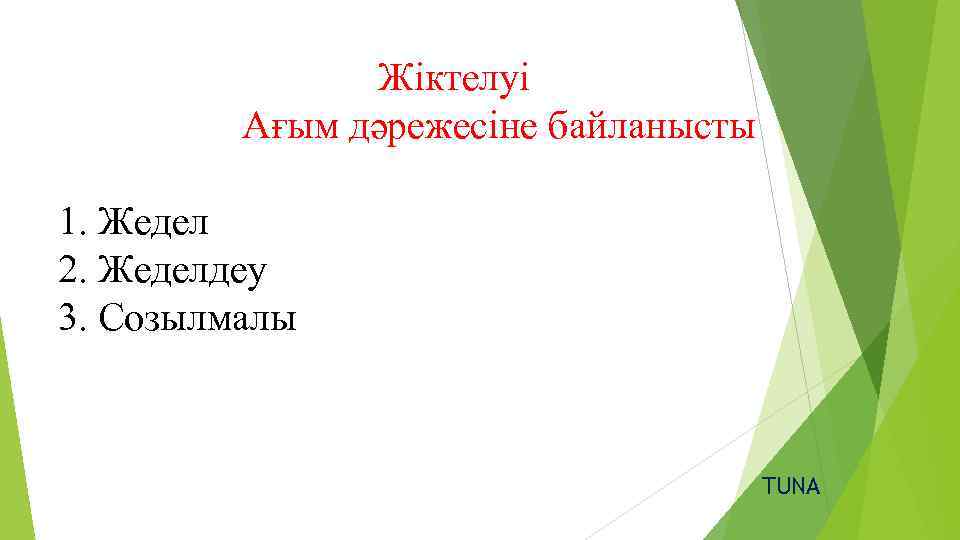 Жіктелуі
Ағым дәрежесіне байланысты

1. Жедел
2. Жеделдеу
3. Созылмалы

TUNA